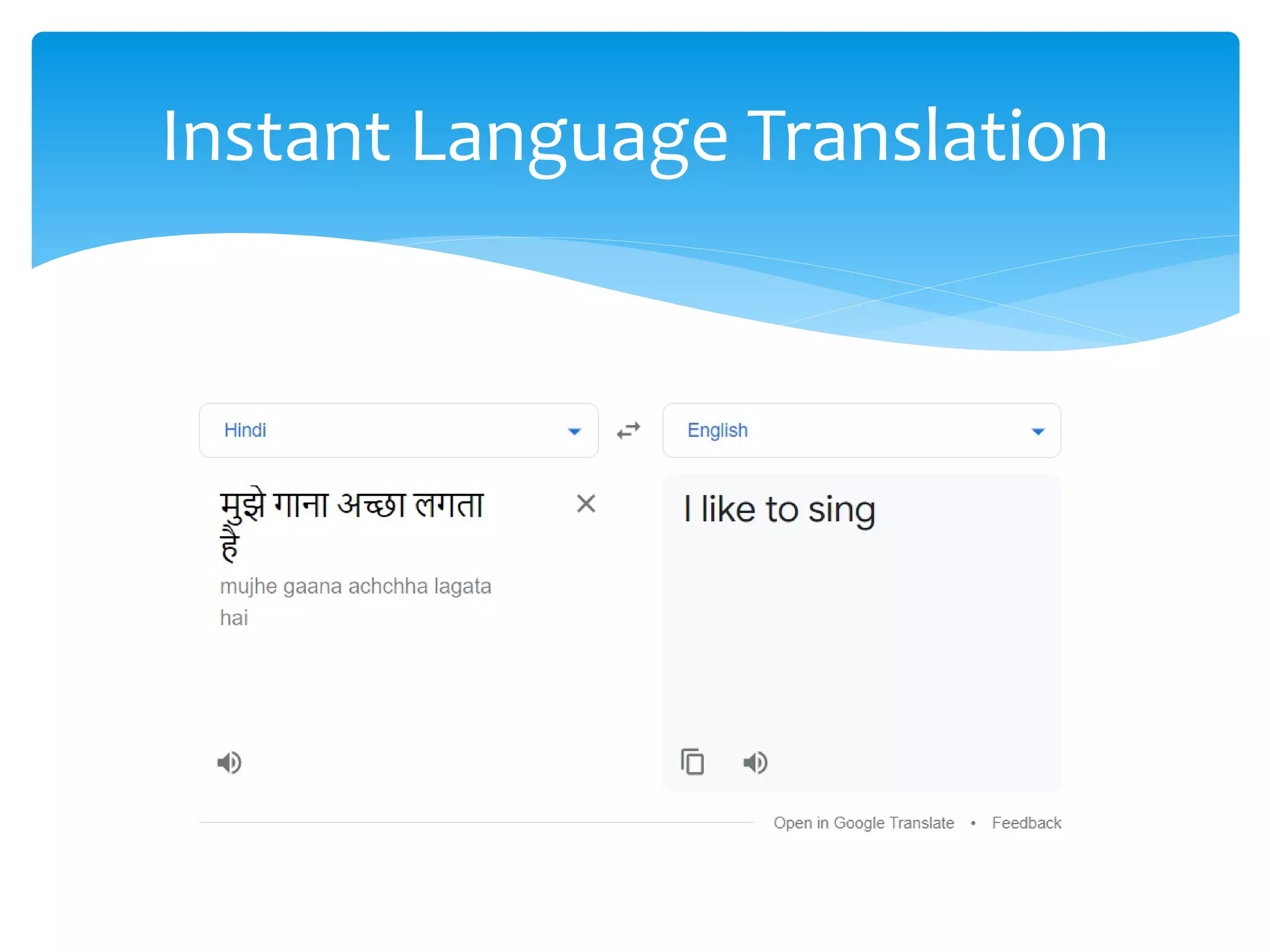 Instant Language Translation

Hindi

English

मुझे गाना अच्छा लगता है

mujhe gaana achchha lagata hai

I like to sing

Open in Google Translate • Feedback